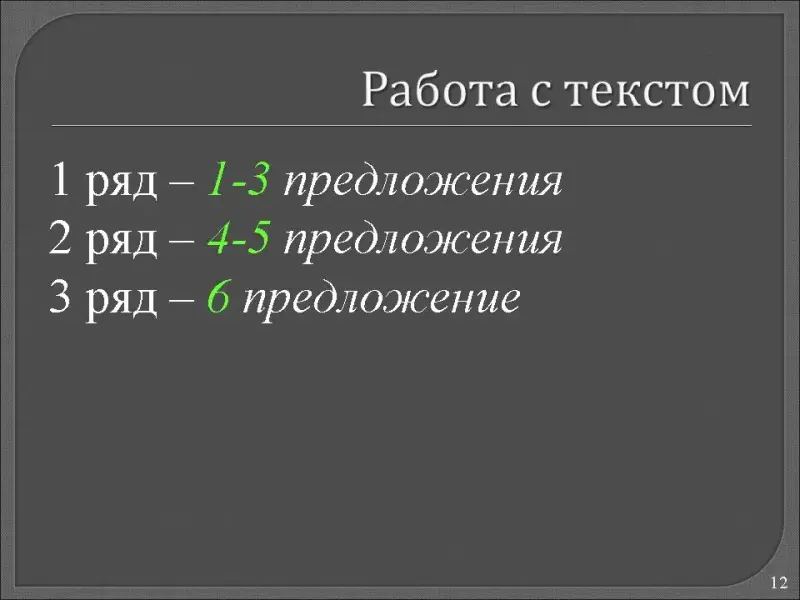 Работа с текстом

1 ряд – 1-3 предложения
2 ряд – 4-5 предложения
3 ряд – 6 предложение

12